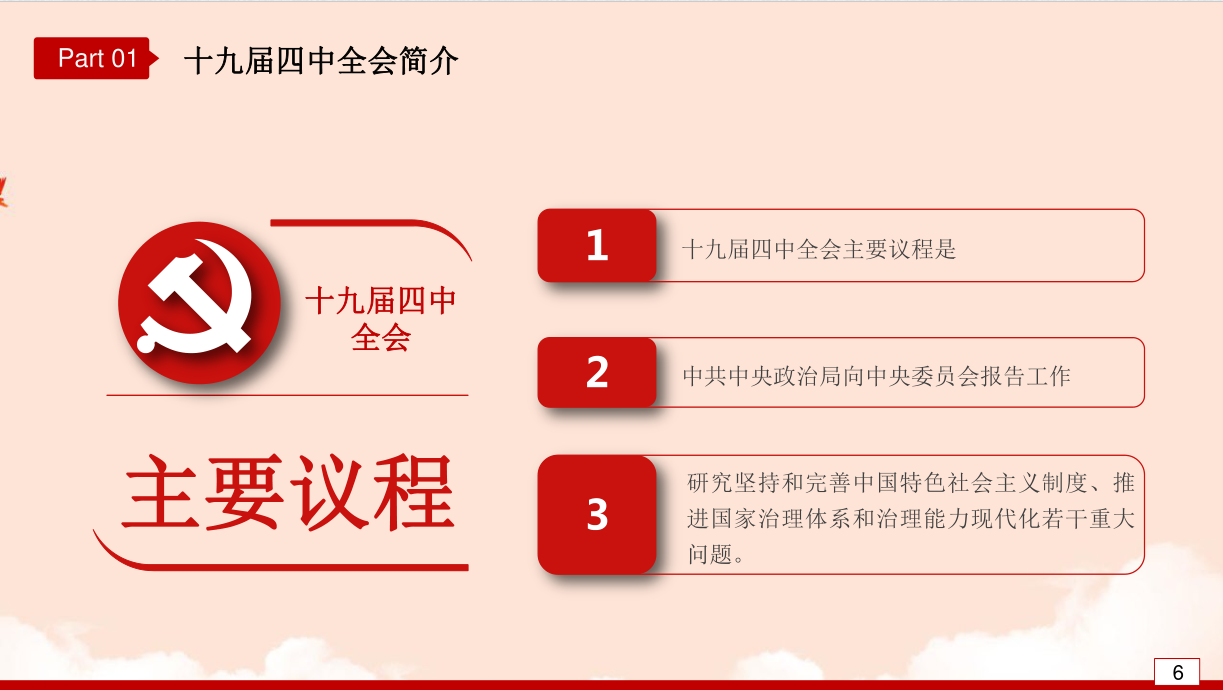 Part 01 十九届四中全会简介

十九届四中全会

主要议程

1 十九届四中全会主要议程是

2 中共中央政治局向中央委员会报告工作

3 研究坚持和完善中国特色社会主义制度、推进国家治理体系和治理能力现代化若干重大问题。

6